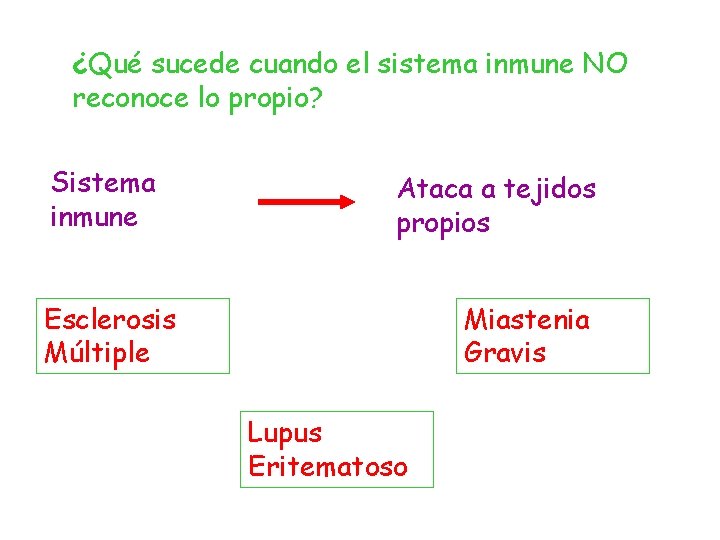 ¿Qué sucede cuando el sistema inmune NO reconoce lo propio?

Sistema inmune

Ataca a tejidos propios

Esclerosis Múltiple

Miastenia Gravis

Lupus Eritematoso